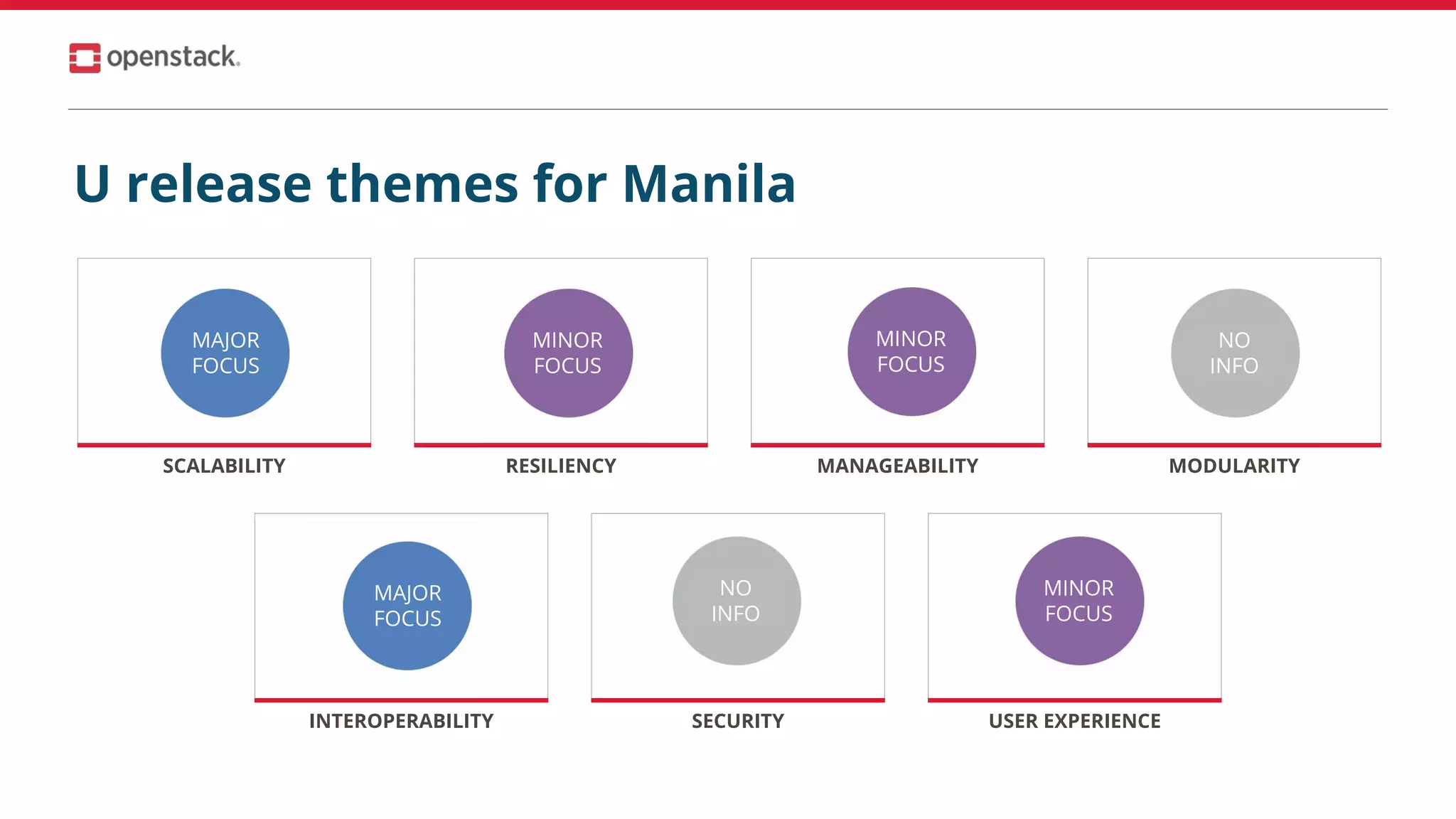 openstack.

U release themes for Manila

MAJOR FOCUS
SCALABILITY

MINOR FOCUS
RESILIENCY

MINOR FOCUS
MANAGEABILITY

NO INFO
MODULARITY

MAJOR FOCUS
INTEROPERABILITY

NO INFO
SECURITY

MINOR FOCUS
USER EXPERIENCE